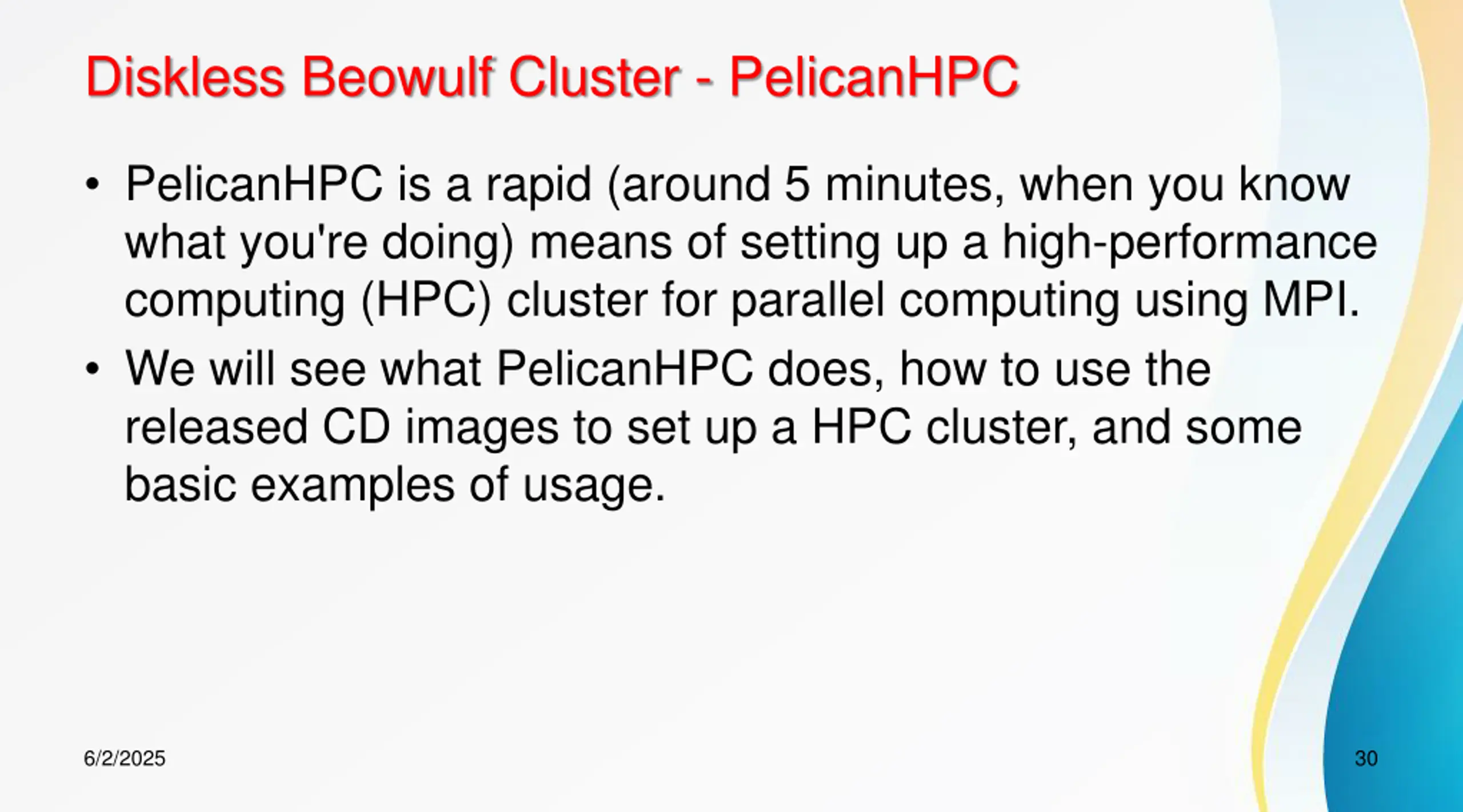 Diskless Beowulf Cluster - PelicanHPC

• PelicanHPC is a rapid (around 5 minutes, when you know what you're doing) means of setting up a high-performance computing (HPC) cluster for parallel computing using MPI.

• We will see what PelicanHPC does, how to use the released CD images to set up a HPC cluster, and some basic examples of usage.

6/2/2025

30